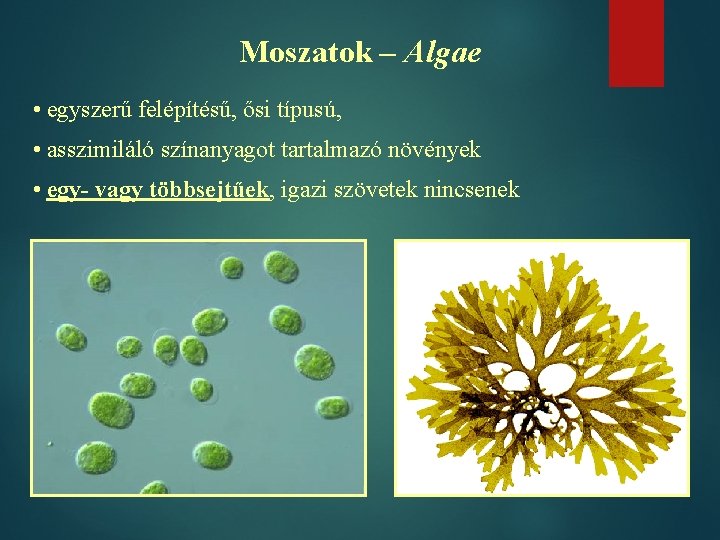 Moszatok – Algae

• egyszerű felépítésű, ősi típusú,

• asszimiláló színanyagot tartalmazó növények

• egy- vagy többsejtűek, igazi szövetek nincsenek